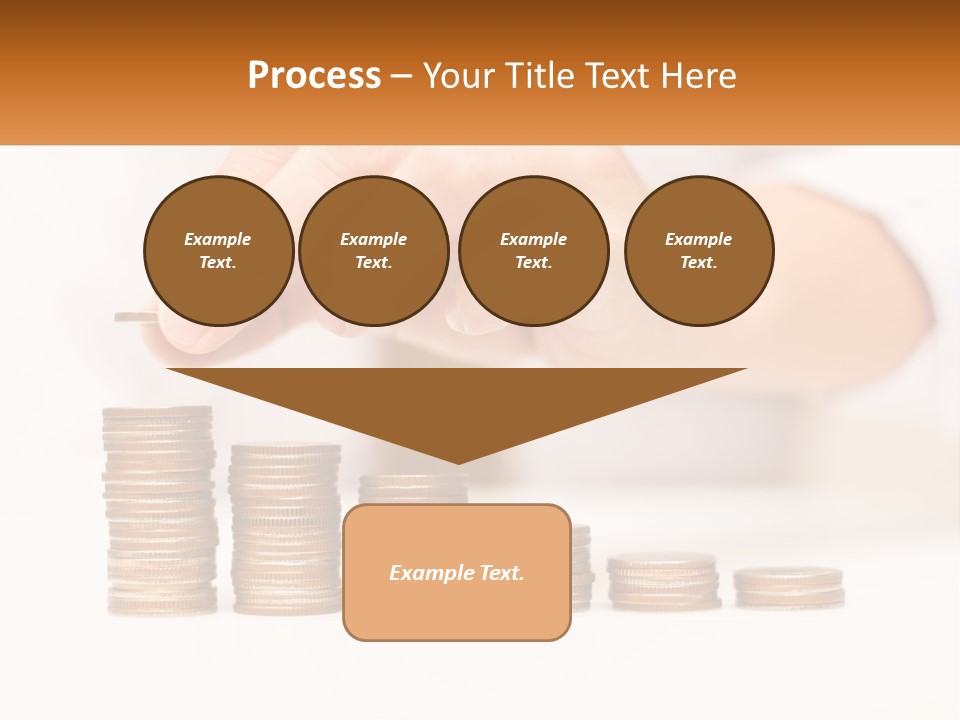 Process – Your Title Text Here

Example Text.

Example Text.

Example Text.

Example Text.

Example Text.